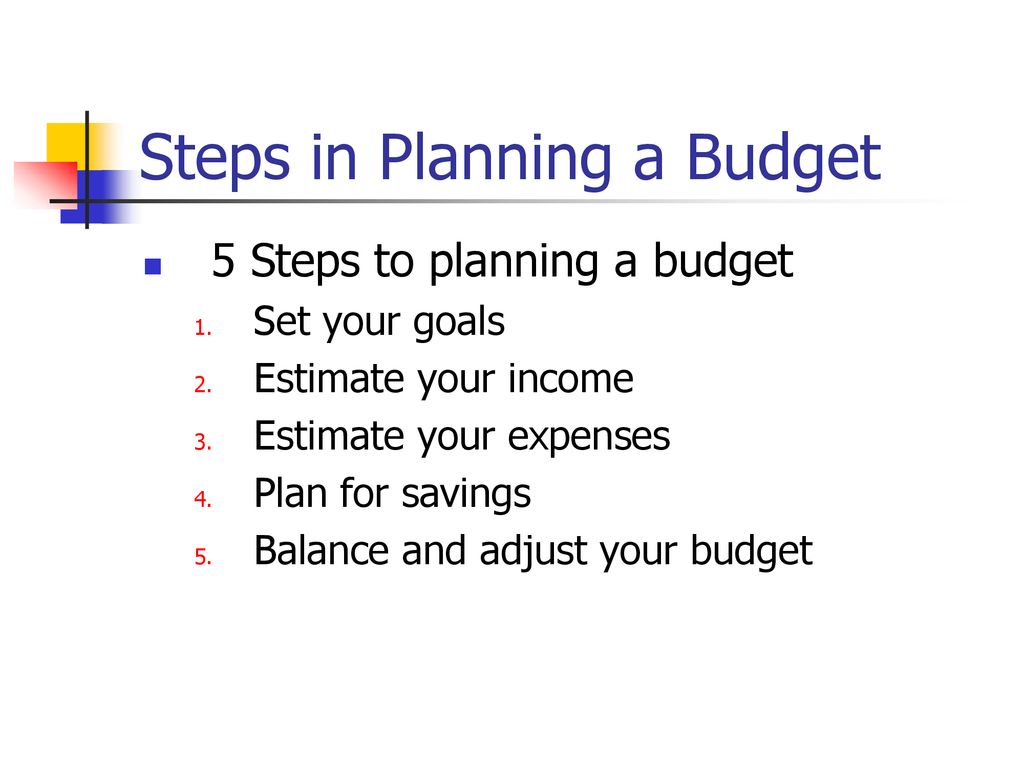 Steps in Planning a Budget

5 Steps to planning a budget

1. Set your goals
2. Estimate your income
3. Estimate your expenses
4. Plan for savings
5. Balance and adjust your budget